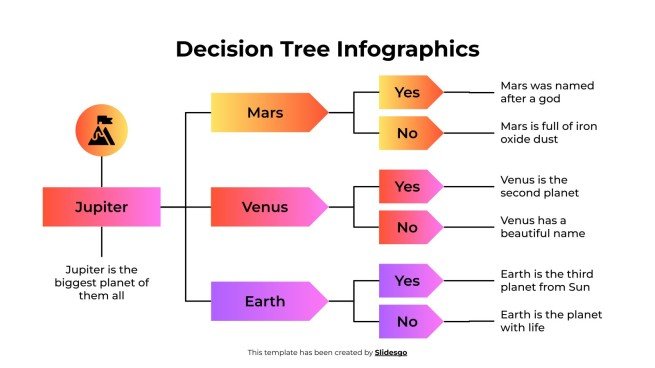 Decision Tree Infographics

Jupiter

Jupiter is the biggest planet of them all

Mars

Yes

Mars was named after a god

No

Mars is full of iron oxide dust

Venus

Yes

Venus is the second planet

No

Venus has a beautiful name

Earth

Yes

Earth is the third planet from Sun

No

Earth is the planet with life

This template has been created by Slidesgo